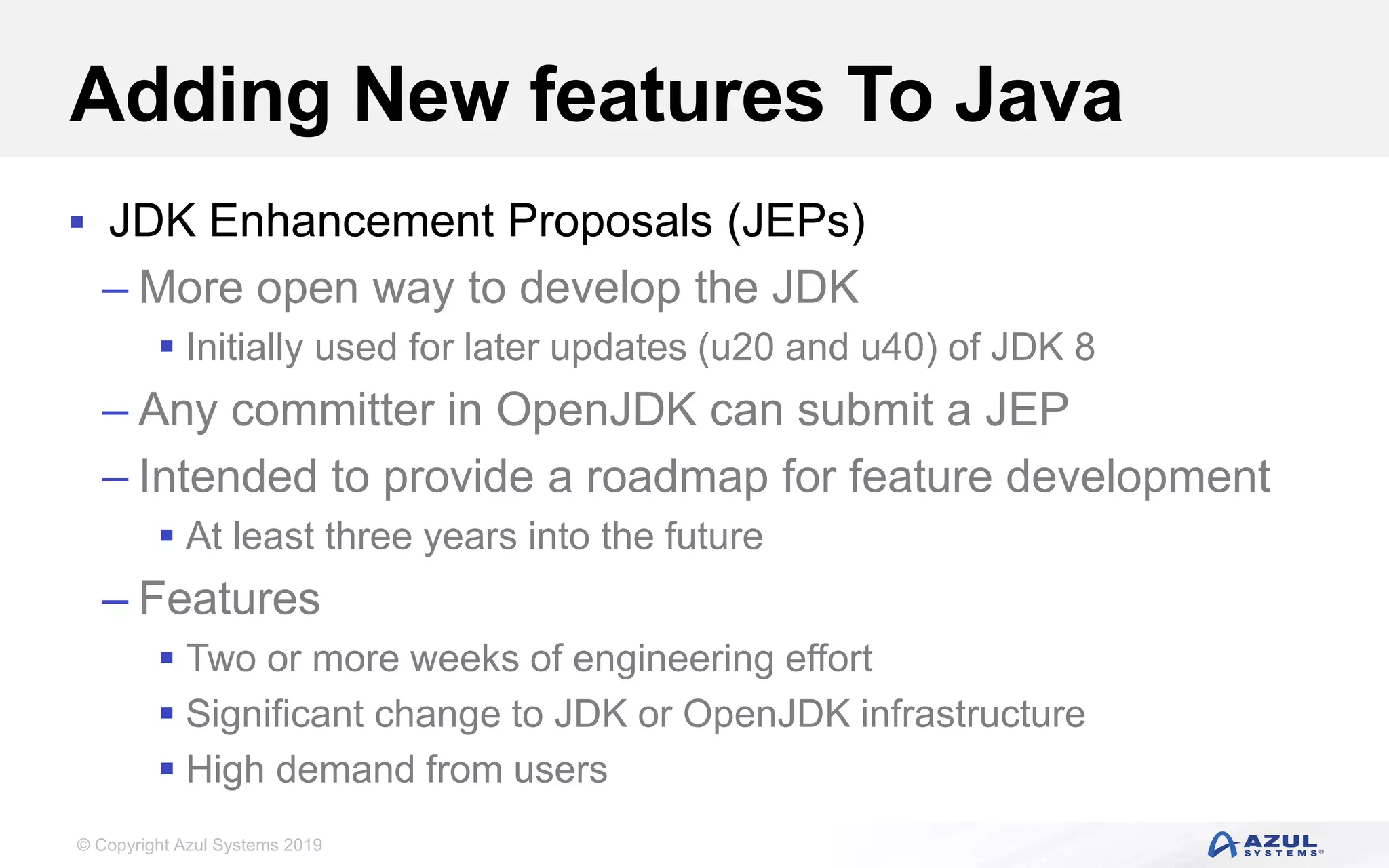 Adding New features To Java

▪ JDK Enhancement Proposals (JEPs)

– More open way to develop the JDK

▪ Initially used for later updates (u20 and u40) of JDK 8

– Any committer in OpenJDK can submit a JEP

– Intended to provide a roadmap for feature development

▪ At least three years into the future

– Features

▪ Two or more weeks of engineering effort

▪ Significant change to JDK or OpenJDK infrastructure

▪ High demand from users

© Copyright Azul Systems 2019

AZUL SYSTEMS®